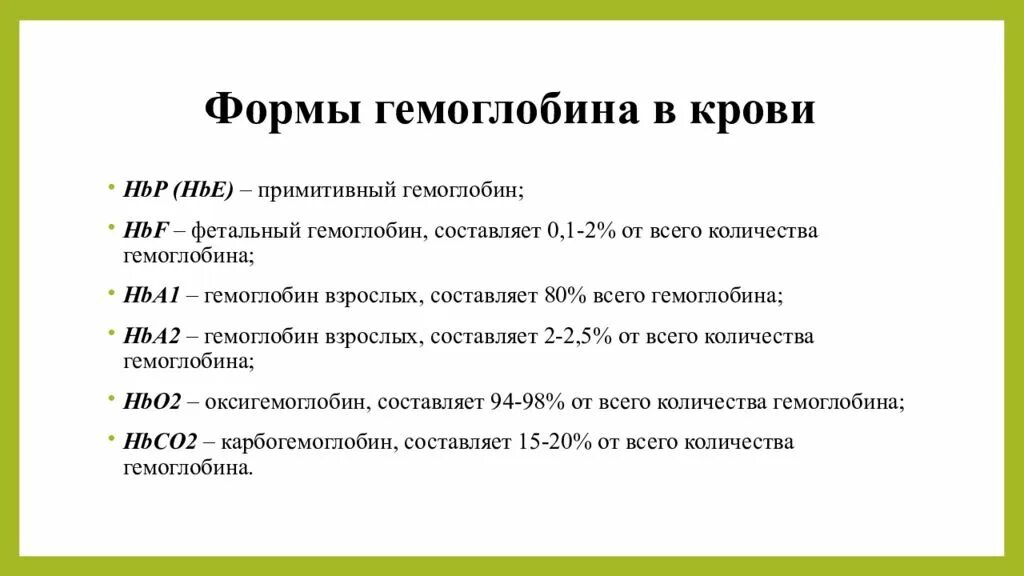 Формы гемоглобина в крови

• HbP (HbE) – примитивный гемоглобин;

• HbF – фетальный гемоглобин, составляет 0,1-2% от всего количества гемоглобина;

• HbA1 – гемоглобин взрослых, составляет 80% всего гемоглобина;

• HbA2 – гемоглобин взрослых, составляет 2-2,5% от всего количества гемоглобина;

• HbO2 – оксигемоглобин, составляет 94-98% от всего количества гемоглобина;

• HbCO2 – карбогемоглобин, составляет 15-20% от всего количества гемоглобина.